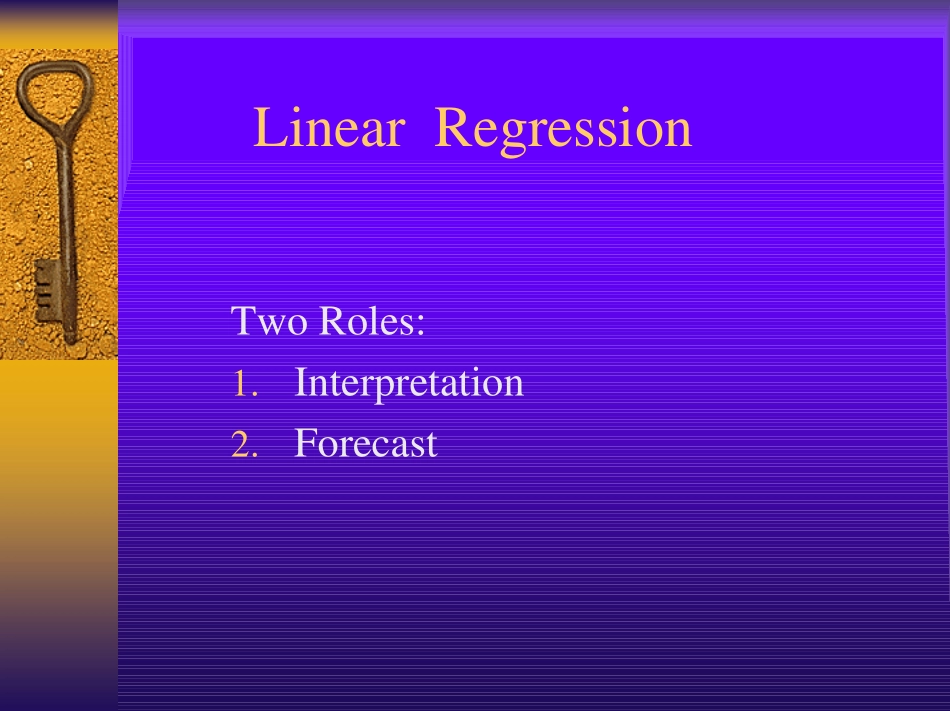 Linear Regression

Two Roles:
1. Interpretation
2. Forecast